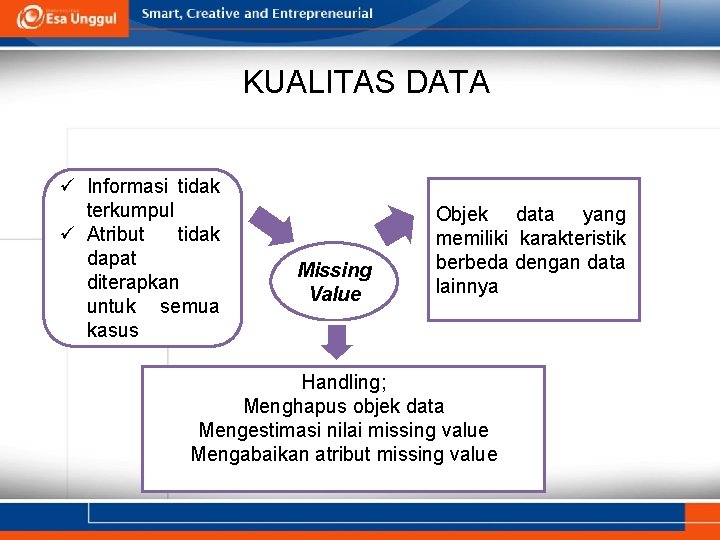 Esa Unggul

Smart, Creative and Entrepreneurial

KUALITAS DATA

✓ Informasi tidak terkumpul
✓ Atribut tidak dapat diterapkan untuk semua kasus

Missing Value

Objek data yang memiliki karakteristik berbeda dengan data lainnya

Handling;
Menghapus objek data
Mengestimasi nilai missing value
Mengabaikan atribut missing value